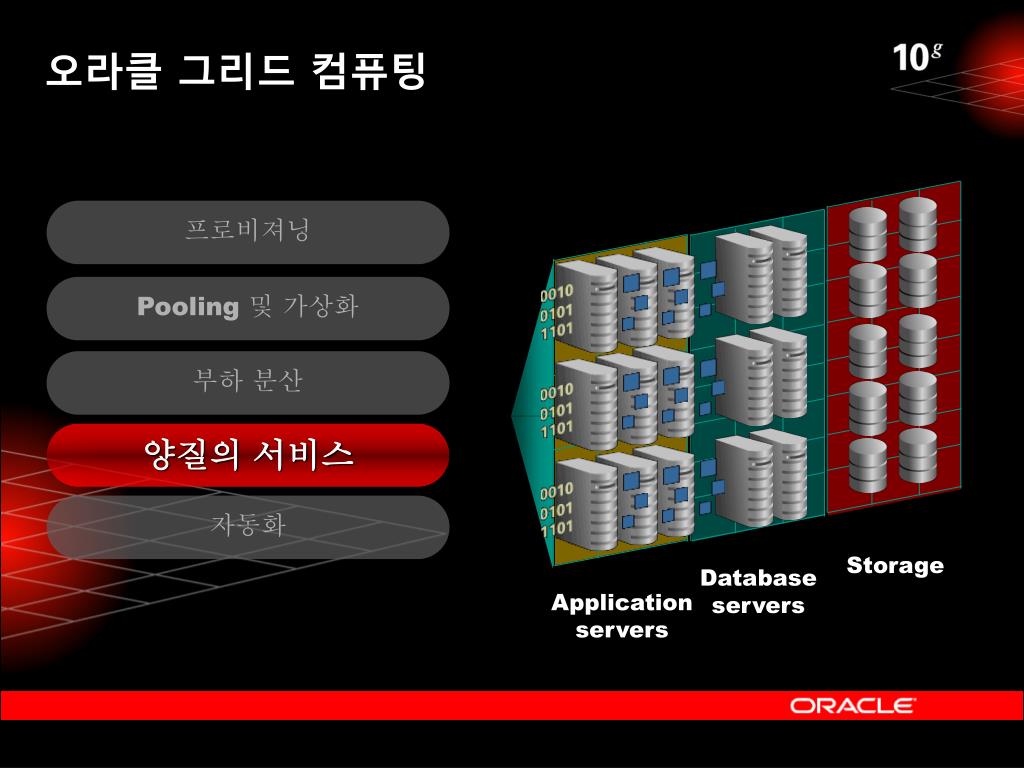 오라클 그리드 컴퓨팅

$10^g$

프로비져닝

Pooling 및 가상화

부하 분산

양질의 서비스

자동화

0010
0101
1101

0010
0101
1101

0010
0101
1101

Application servers

Database servers

Storage

ORACLE